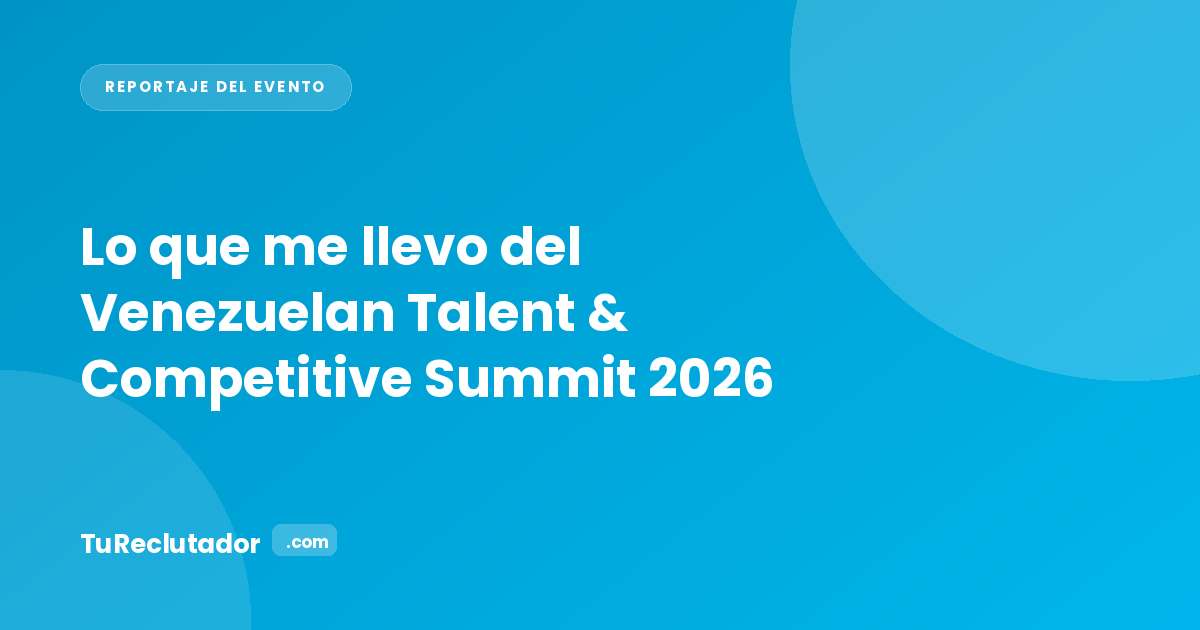 REPORTAJE DEL EVENTO

Lo que me llevo del Venezuelan Talent & Competitive Summit 2026

TuReclutador .com